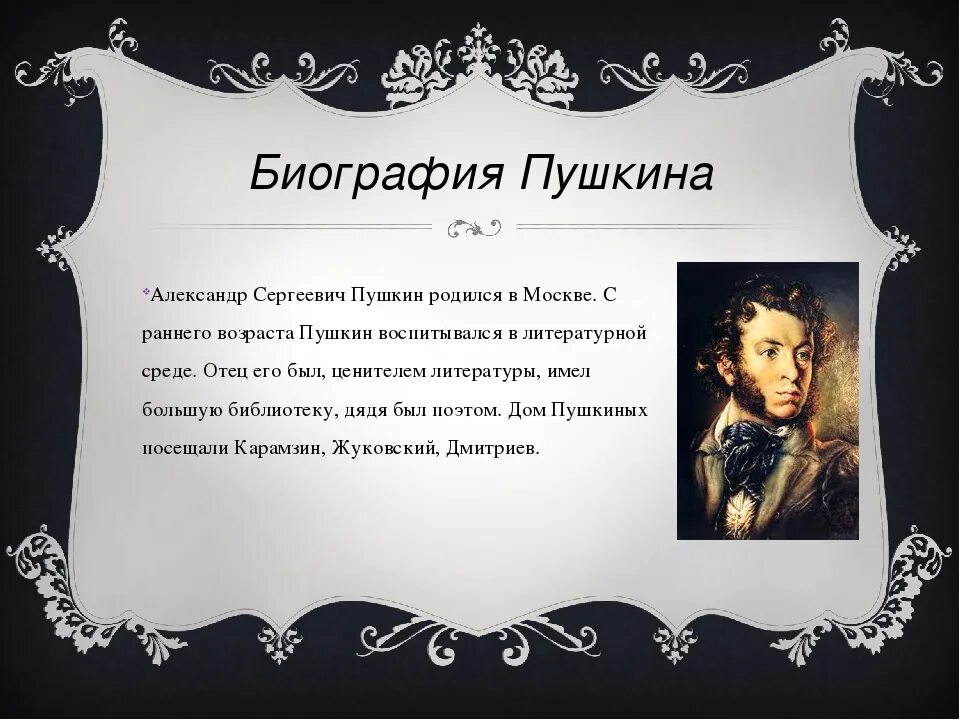 Биография Пушкина

Александр Сергеевич Пушкин родился в Москве. С раннего возраста Пушкин воспитывался в литературной среде. Отец его был, ценителем литературы, имел большую библиотеку, дядя был поэтом. Дом Пушкиных посещали Карамзин, Жуковский, Дмитриев.